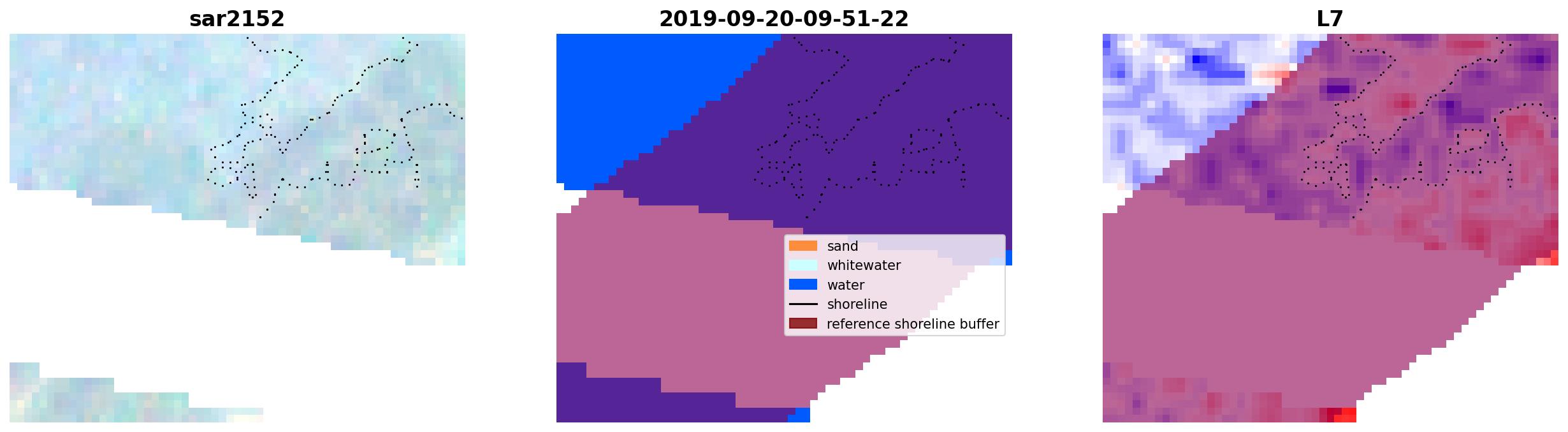 sar2152

2019-09-20-09-51-22

sand
whitewater
water
shoreline
reference shoreline buffer

L7